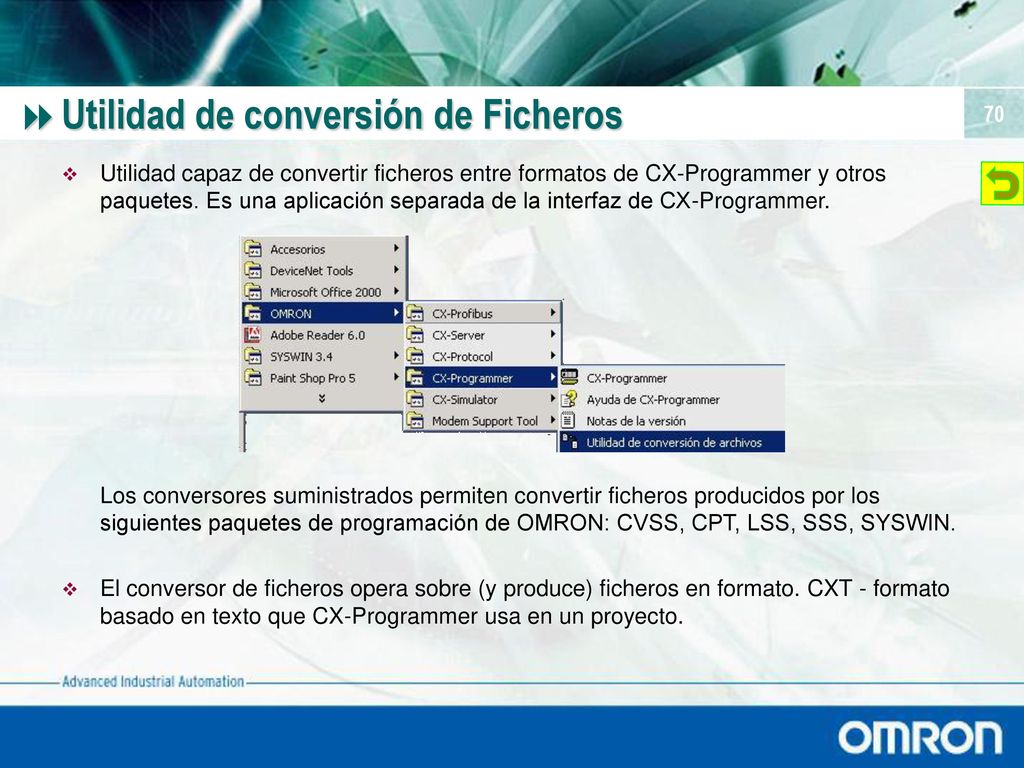 Utilidad de conversión de Ficheros

70

Utilidad capaz de convertir ficheros entre formatos de CX-Programmer y otros paquetes. Es una aplicación separada de la interfaz de CX-Programmer.

Accesorios
DeviceNet Tools
Microsoft Office 2000
OMRON
Adobe Reader 6.0
SYSWIN 3.4
Paint Shop Pro 5

CX-Profibus
CX-Server
CX-Protocol
CX-Programmer
CX-Simulator
Modem Support Tool

CX-Programmer
Ayuda de CX-Programmer
Notas de la versión
Utilidad de conversión de archivos

Los conversores suministrados permiten convertir ficheros producidos por los siguientes paquetes de programación de OMRON: CVSS, CPT, LSS, SSS, SYSWIN.

El conversor de ficheros opera sobre (y produce) ficheros en formato. CXT - formato basado en texto que CX-Programmer usa en un proyecto.

Advanced Industrial Automation

OMRON